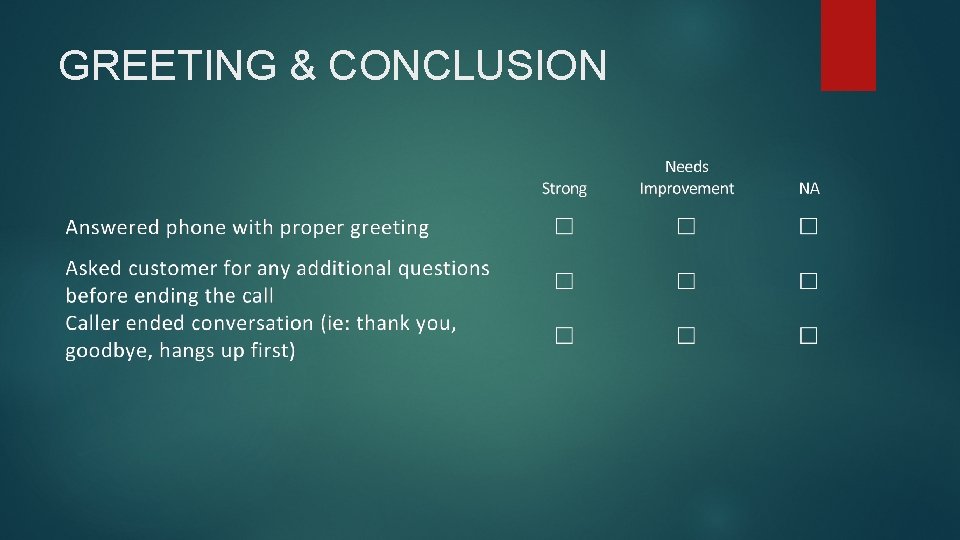 GREETING & CONCLUSION

|  | Strong | Needs Improvement | NA |
|---|---|---|---|
| Answered phone with proper greeting | ☐ | ☐ | ☐ |
| Asked customer for any additional questions before ending the call | ☐ | ☐ | ☐ |
| Caller ended conversation (ie: thank you, goodbye, hangs up first) | ☐ | ☐ | ☐ |